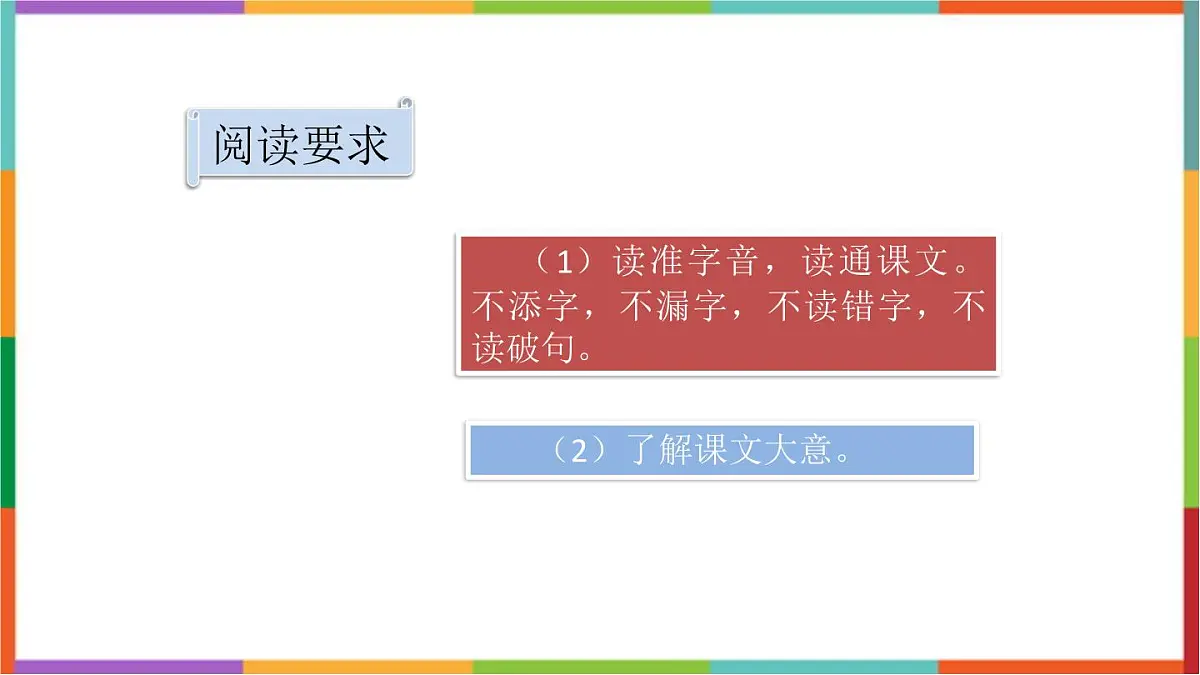 阅读要求

（1）读准字音，读通课文。不添字，不漏字，不读错字，不读破句。

（2）了解课文大意。